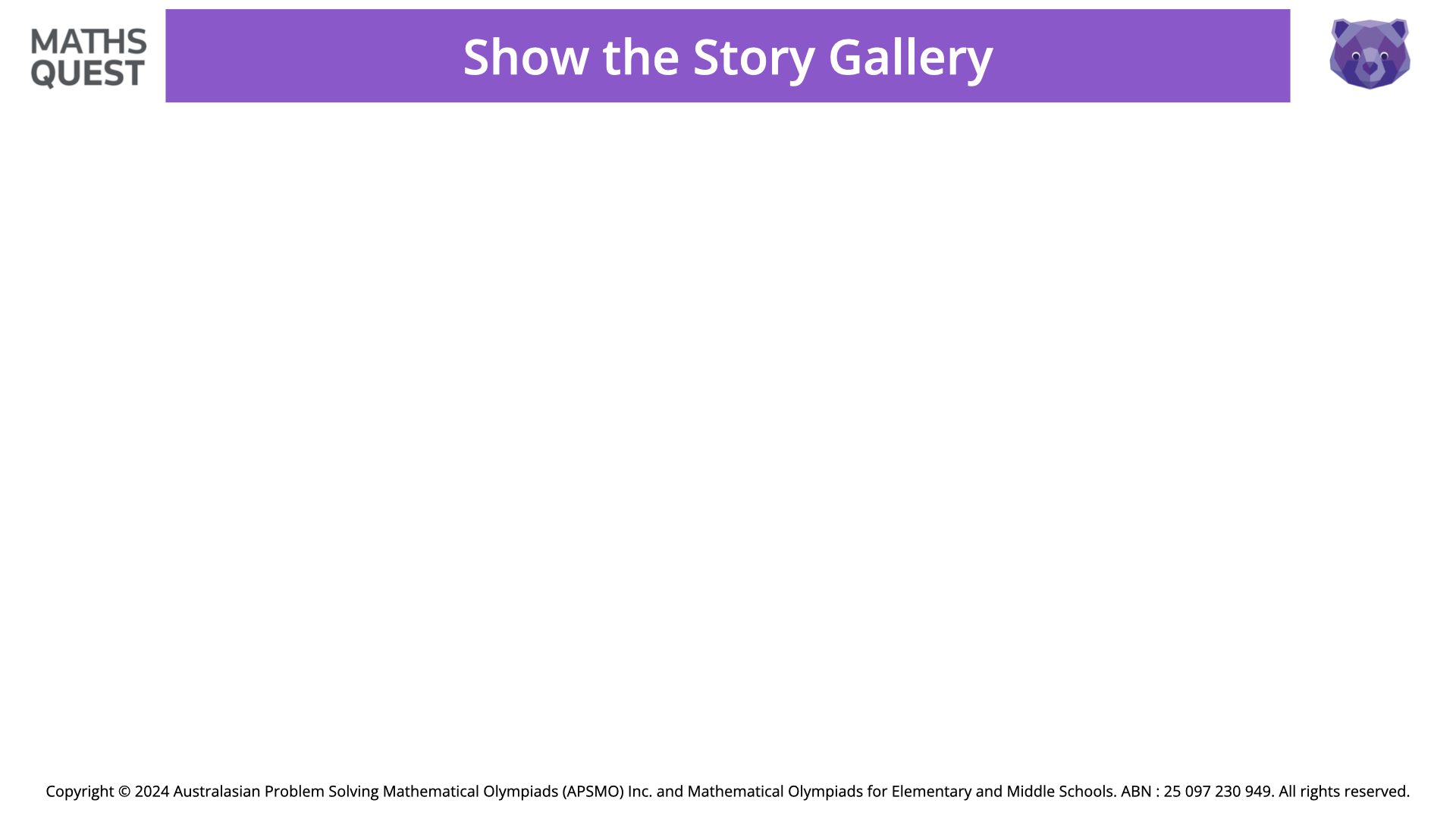 MATHS QUEST

Show the Story Gallery

Copyright © 2024 Australasian Problem Solving Mathematical Olympiads (APSMO) Inc. and Mathematical Olympiads for Elementary and Middle Schools. ABN : 25 097 230 949. All rights reserved.